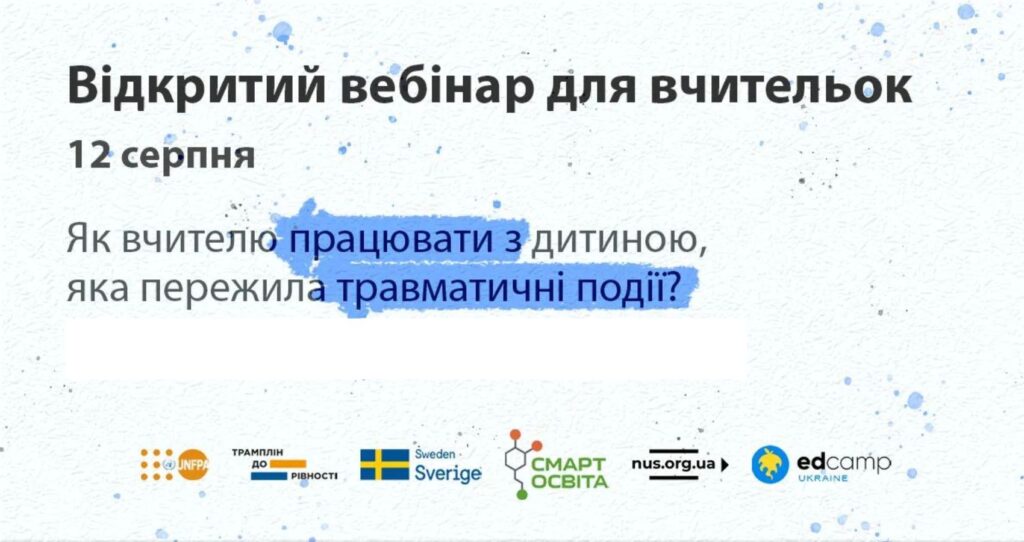 Відкритий вебінар для вчительок

12 серпня

Як вчителю працювати з дитиною, яка пережила травматичні події?

UNFPA

ТРАМПЛІН ДО РІВНОСТІ

Sweden Sverige

СМАРТ ОСВІТА

nus.org.ua

edcamp UKRAINE